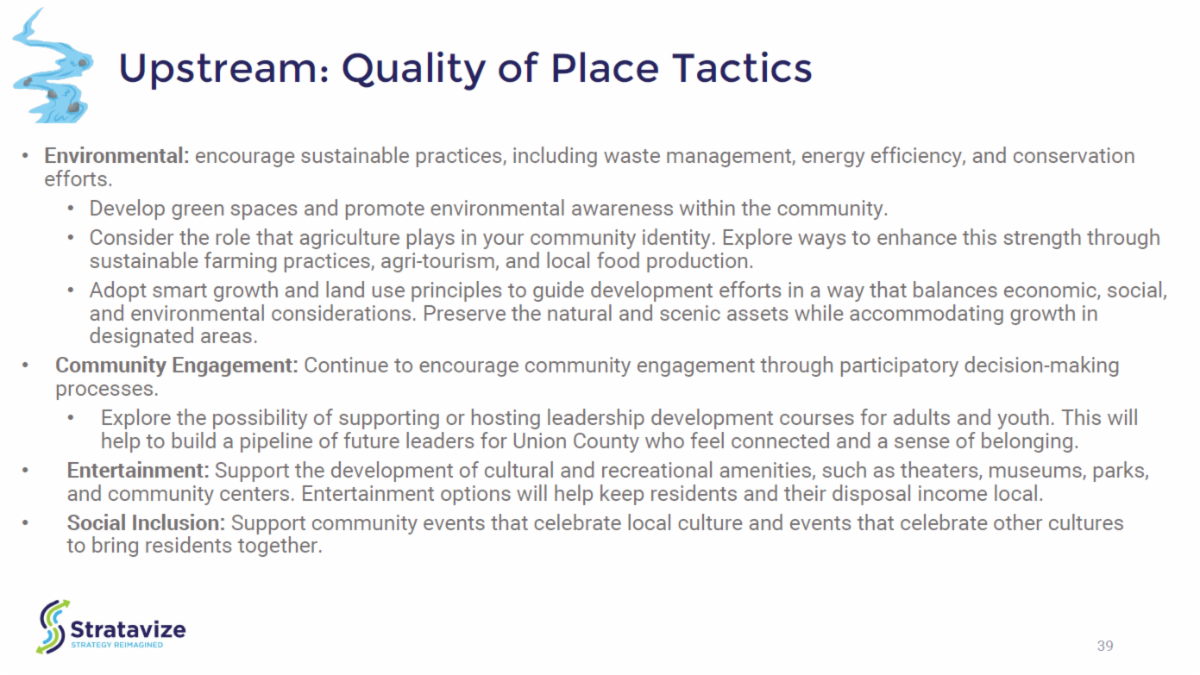 Upstream: Quality of Place Tactics

• Environmental: encourage sustainable practices, including waste management, energy efficiency, and conservation efforts.
  • Develop green spaces and promote environmental awareness within the community.
  • Consider the role that agriculture plays in your community identity. Explore ways to enhance this strength through sustainable farming practices, agri-tourism, and local food production.
  • Adopt smart growth and land use principles to guide development efforts in a way that balances economic, social, and environmental considerations. Preserve the natural and scenic assets while accommodating growth in designated areas.
• Community Engagement: Continue to encourage community engagement through participatory decision-making processes.
  • Explore the possibility of supporting or hosting leadership development courses for adults and youth. This will help to build a pipeline of future leaders for Union County who feel connected and a sense of belonging.
• Entertainment: Support the development of cultural and recreational amenities, such as theaters, museums, parks, and community centers. Entertainment options will help keep residents and their disposal income local.
• Social Inclusion: Support community events that celebrate local culture and events that celebrate other cultures to bring residents together.

Stratavize
STRATEGY REIMAGINED

39